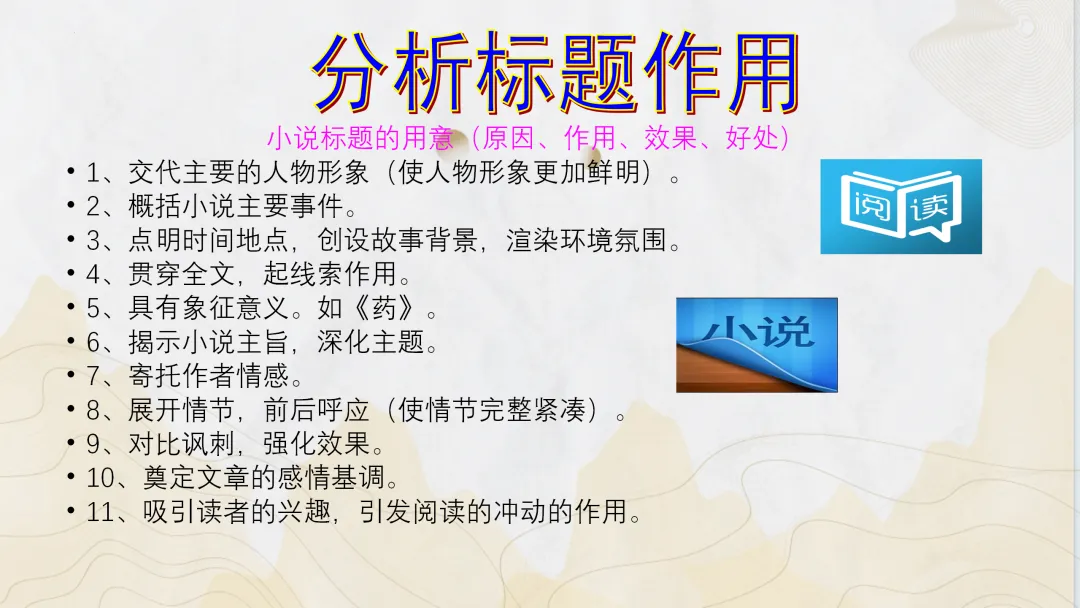 分析标题作用

小说标题的用意（原因、作用、效果、好处）

• 1、交代主要的人物形象（使人物形象更加鲜明）。
• 2、概括小说主要事件。
• 3、点明时间地点，创设故事背景，渲染环境氛围。
• 4、贯穿全文，起线索作用。
• 5、具有象征意义。如《药》。
• 6、揭示小说主旨，深化主题。
• 7、寄托作者情感。
• 8、展开情节，前后呼应（使情节完整紧凑）。
• 9、对比讽刺，强化效果。
• 10、奠定文章的感情基调。
• 11、吸引读者的兴趣，引发阅读的冲动的作用。

阅读

小说